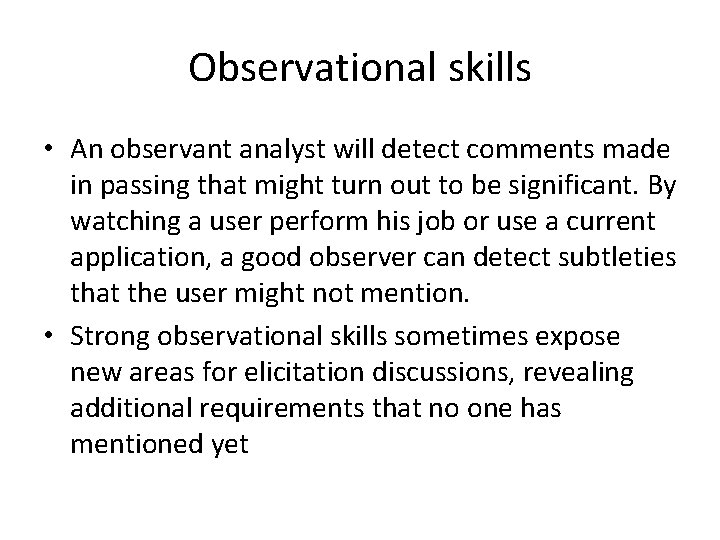 Observational skills

• An observant analyst will detect comments made in passing that might turn out to be significant. By watching a user perform his job or use a current application, a good observer can detect subtleties that the user might not mention.

• Strong observational skills sometimes expose new areas for elicitation discussions, revealing additional requirements that no one has mentioned yet